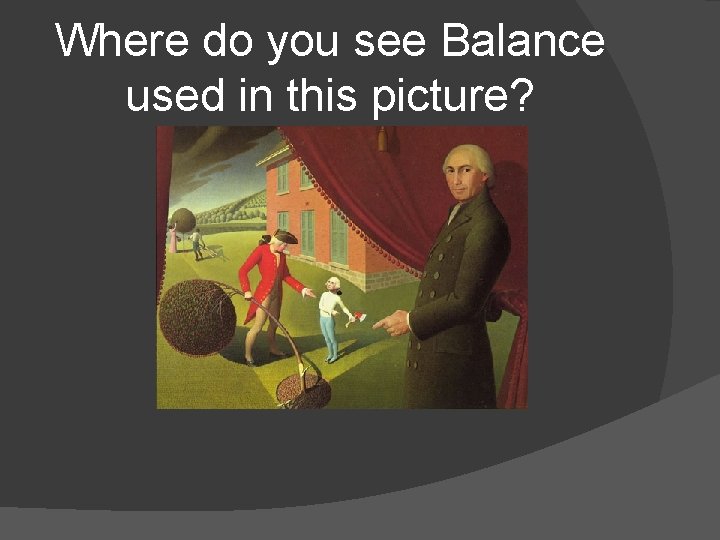 Where do you see Balance used in this picture?